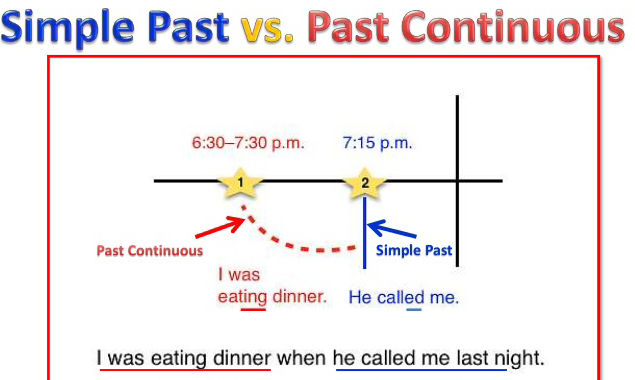 Simple Past vs. Past Continuous

6:30–7:30 p.m.

7:15 p.m.

1

2

Past Continuous

Simple Past

I was eating dinner.

He called me.

I was eating dinner when he called me last night.